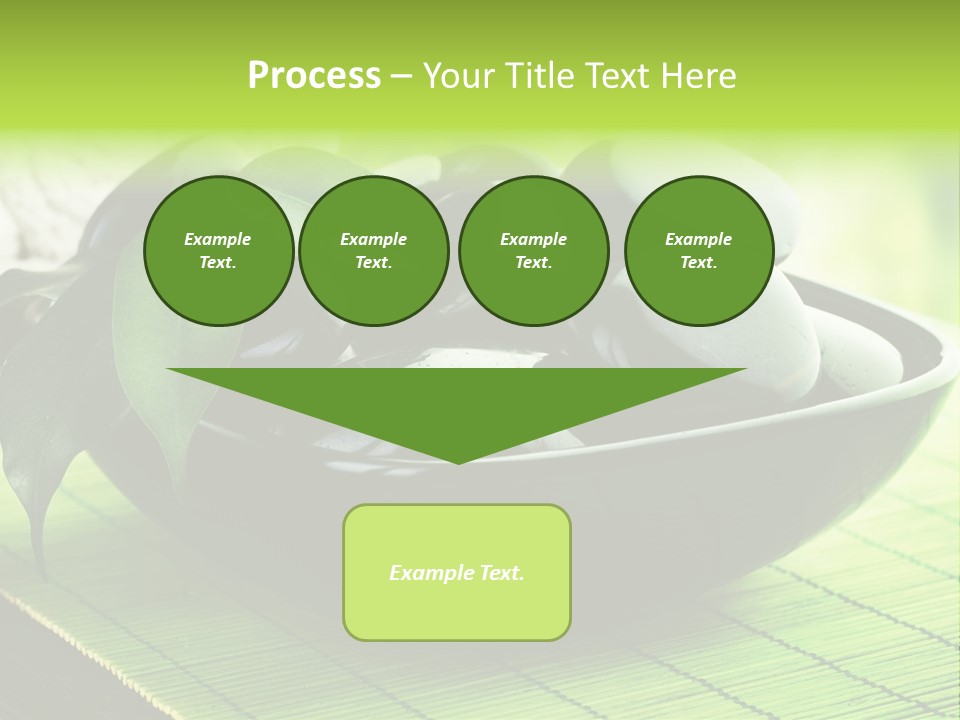 Process – Your Title Text Here

Example Text.

Example Text.

Example Text.

Example Text.

Example Text.